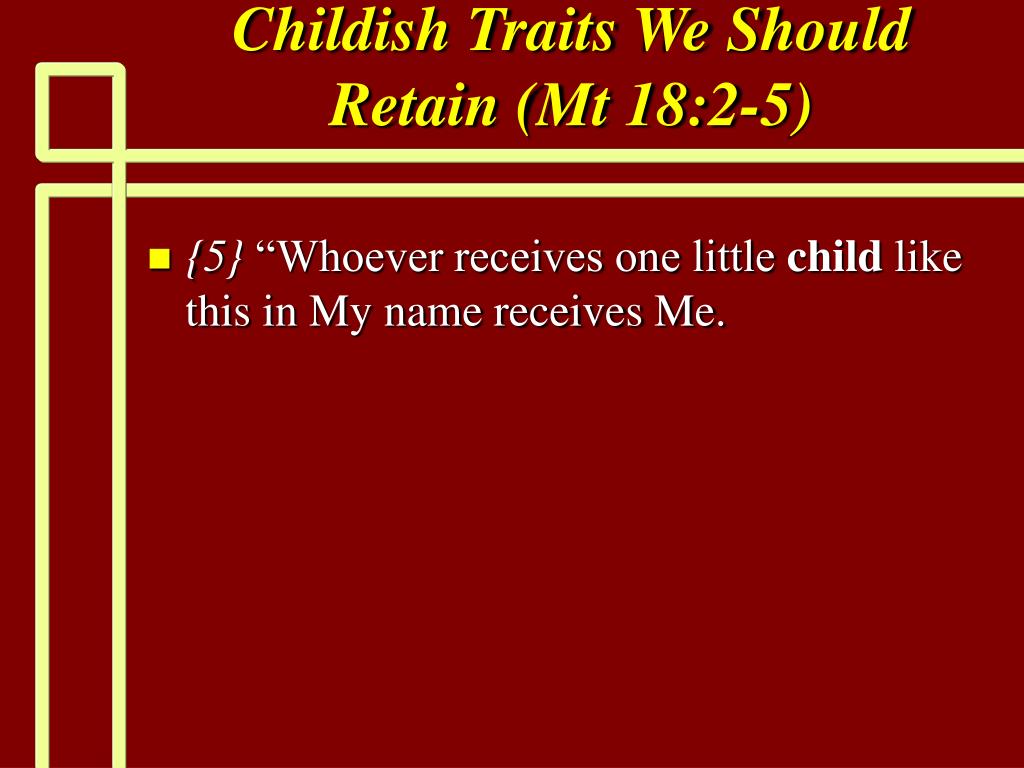 Childish Traits We Should Retain (Mt 18:2-5)

{5} “Whoever receives one little child like this in My name receives Me.